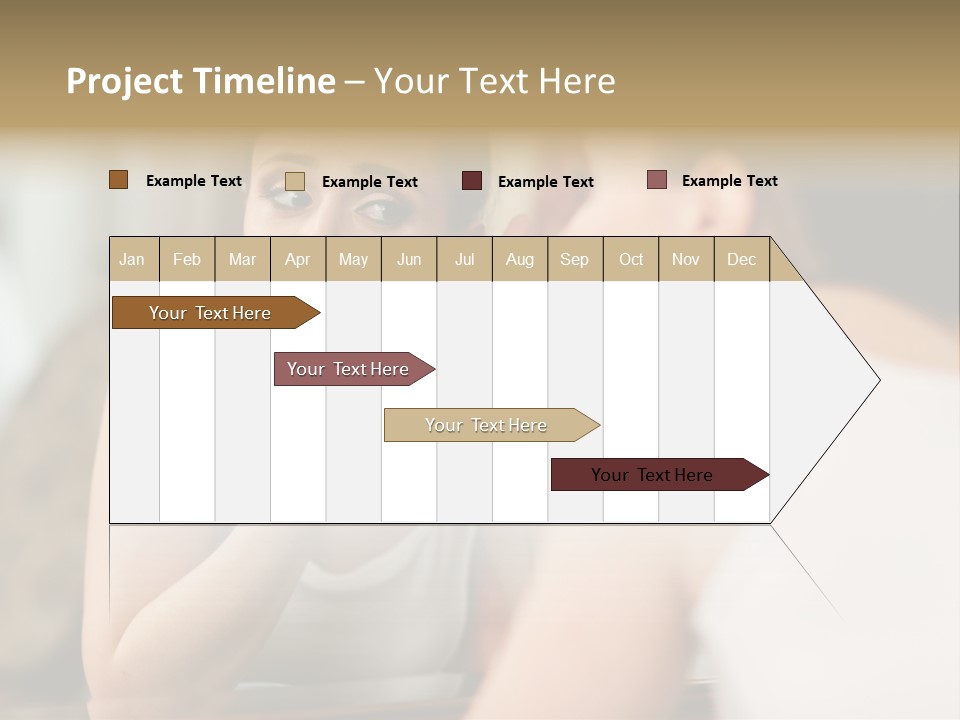 Project Timeline – Your Text Here

Example Text
Example Text
Example Text
Example Text

| Jan | Feb | Mar | Apr | May | Jun | Jul | Aug | Sep | Oct | Nov | Dec |
|---|---|---|---|---|---|---|---|---|---|---|---|

Your Text Here
Your Text Here
Your Text Here
Your Text Here